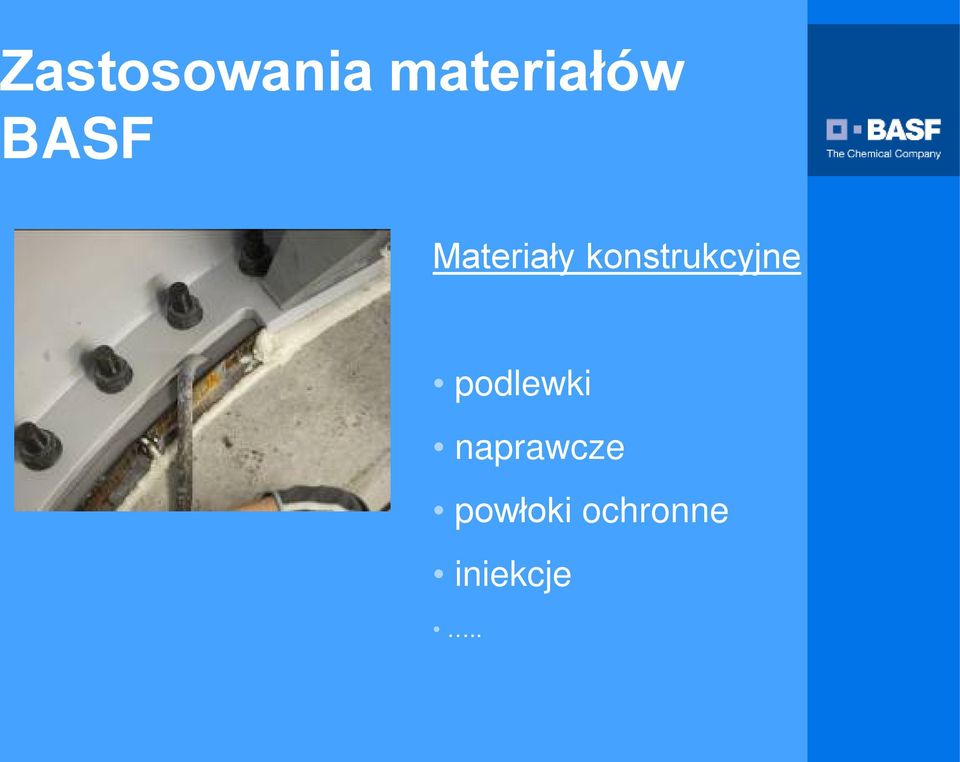 Zastosowania materiałów BASF

BASF
The Chemical Company

Materiały konstrukcyjne

• podlewki
• naprawcze
• powłoki ochronne
• iniekcje
• .....